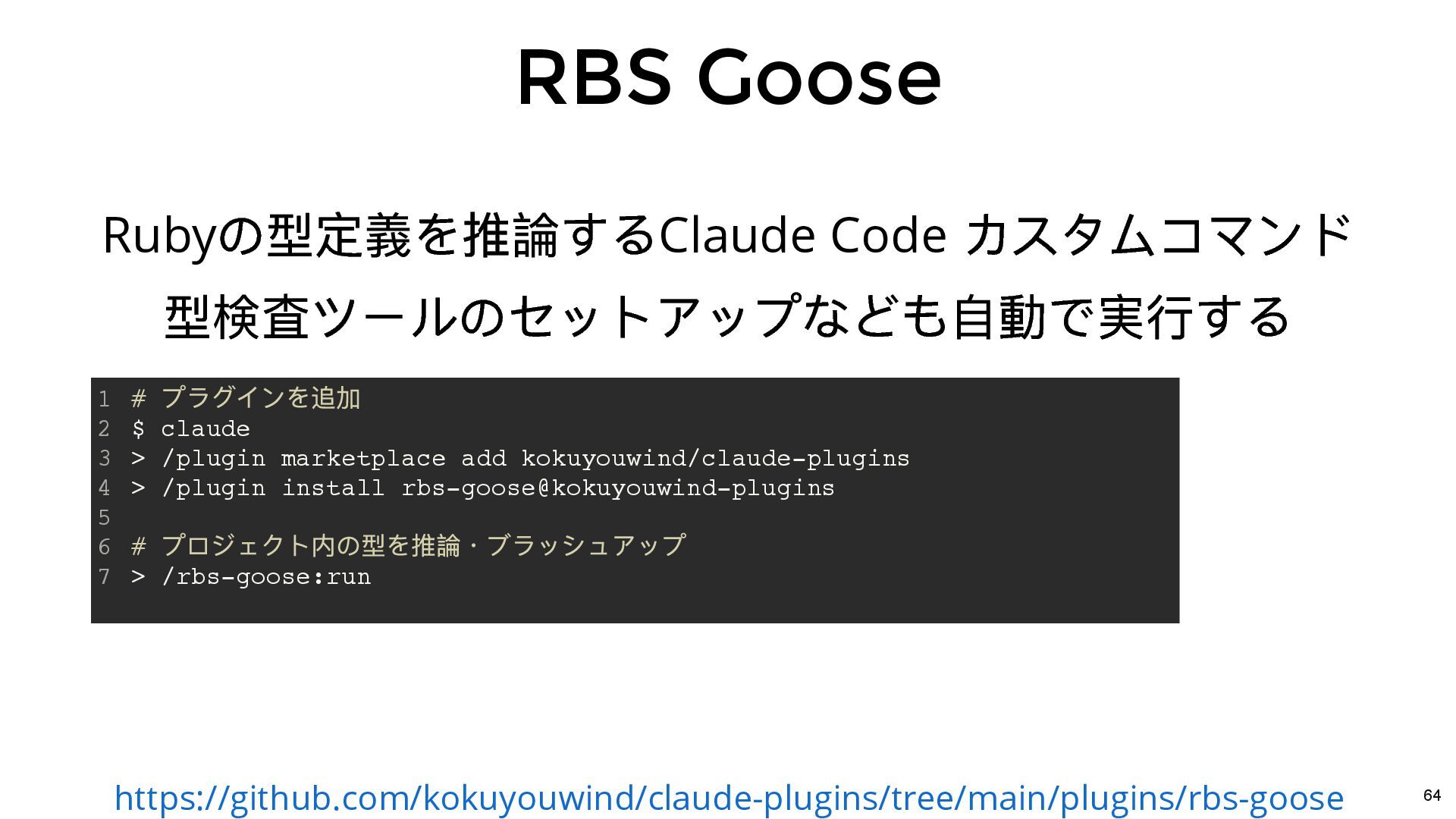 RBS Goose

Rubyの型定義を推論するClaude Code カスタムコマンド

型検査ツールのセットアップなども自動で実行する

1 # プラグインを追加
2 $ claude
3 > /plugin marketplace add kokuyouwind/claude-plugins
4 > /plugin install rbs-goose@kokuyouwind-plugins
5
6 # プロジェクト内の型を推論・ブラッシュアップ
7 > /rbs-goose:run

https://github.com/kokuyouwind/claude-plugins/tree/main/plugins/rbs-goose

64